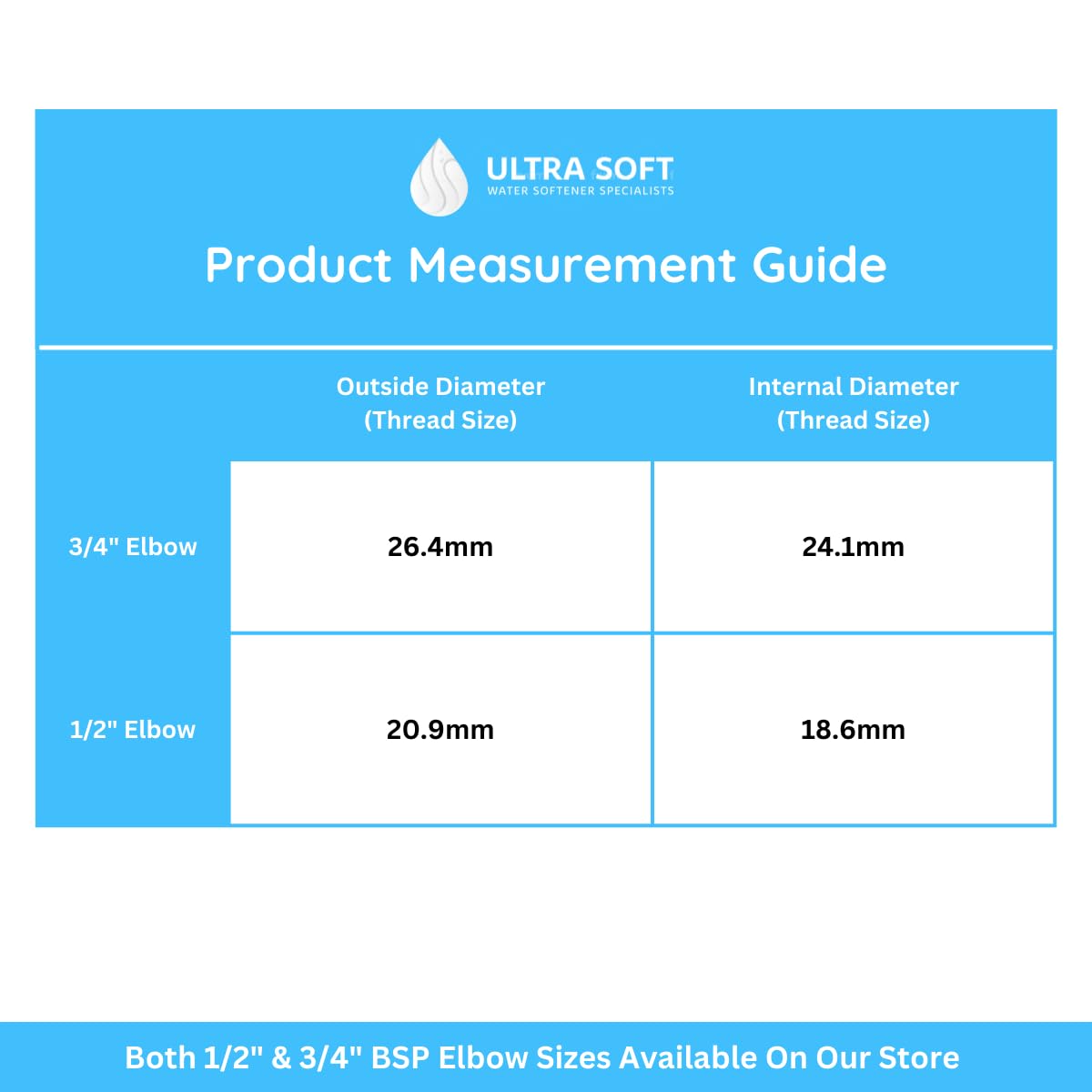 ULTRA SOFT
WATER SOFTENER SPECIALISTS

Product Measurement Guide

| | Outside Diameter (Thread Size) | Internal Diameter (Thread Size) |
|---|---|---|
| 3/4" Elbow | 26.4mm | 24.1mm |
| 1/2" Elbow | 20.9mm | 18.6mm |

Both 1/2" & 3/4" BSP Elbow Sizes Available On Our Store